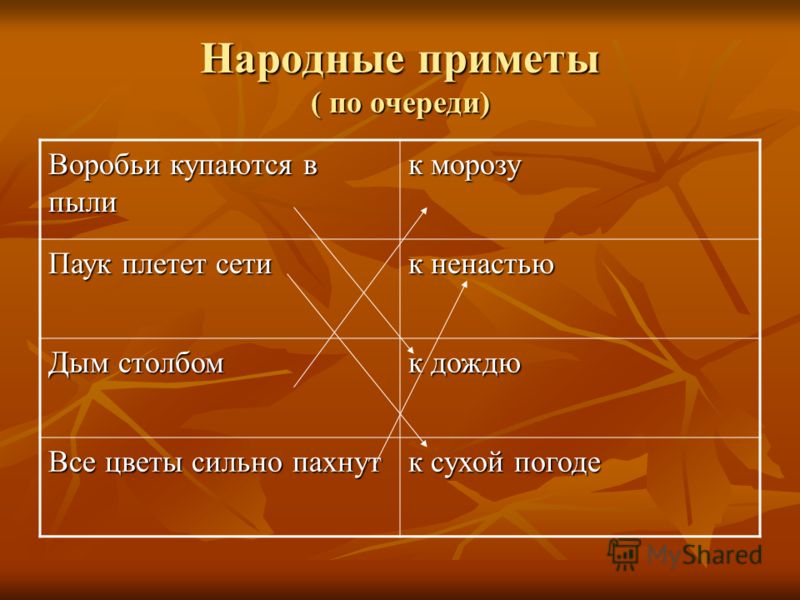 Народные приметы
( по очереди)

| Воробьи купаются в пыли | к морозу |
|---|---|
| Паук плетет сети | к ненастью |
| Дым столбом | к дождю |
| Все цветы сильно пахнут | к сухой погоде |

MyShared